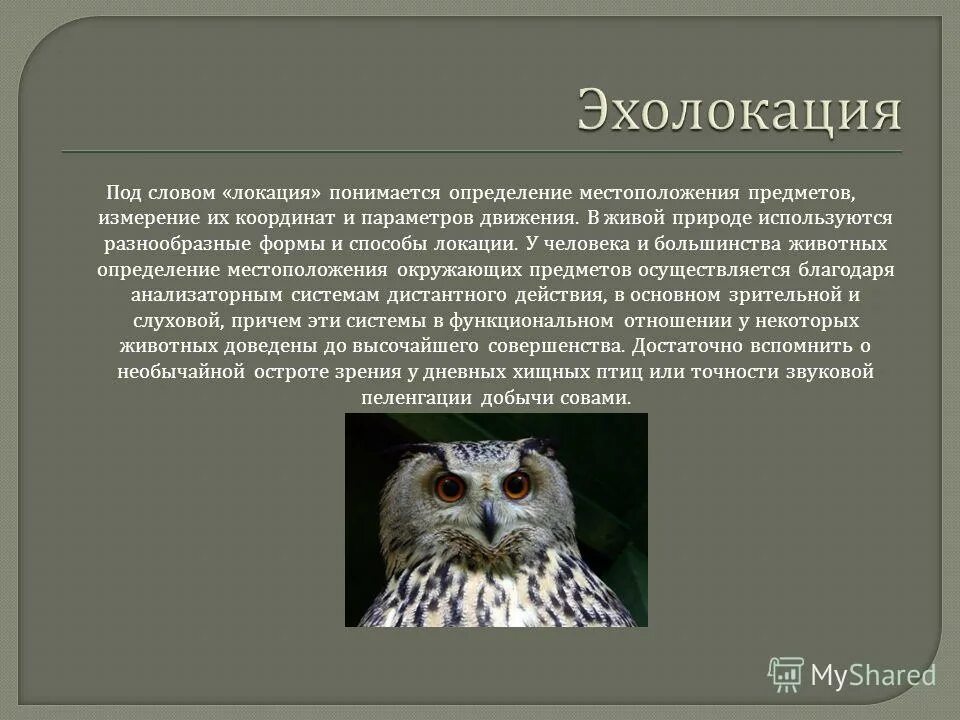 Эхолокация

Под словом «локация» понимается определение местоположения предметов, измерение их координат и параметров движения. В живой природе используются разнообразные формы и способы локации. У человека и большинства животных определение местоположения окружающих предметов осуществляется благодаря анализаторным системам дистантного действия, в основном зрительной и слуховой, причем эти системы в функциональном отношении у некоторых животных доведены до высочайшего совершенства. Достаточно вспомнить о необычайной остроте зрения у дневных хищных птиц или точности звуковой пеленгации добычи совами.

MyShared